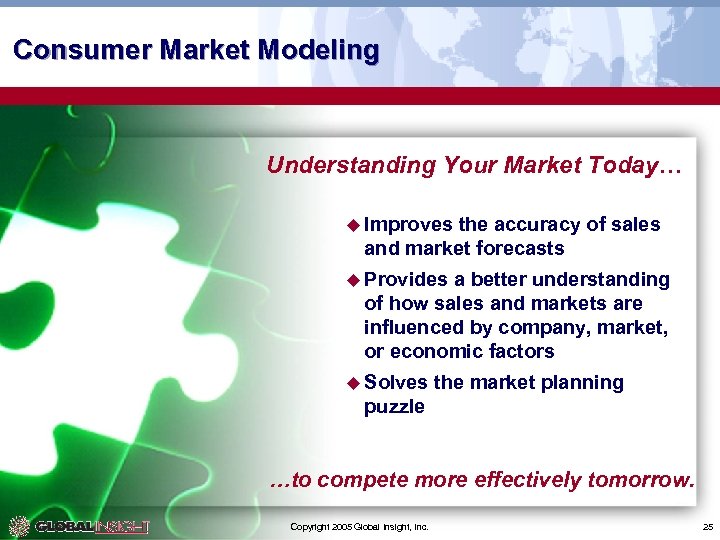 Consumer Market Modeling

Understanding Your Market Today…

◆ Improves the accuracy of sales and market forecasts

◆ Provides a better understanding of how sales and markets are influenced by company, market, or economic factors

◆ Solves the market planning puzzle

…to compete more effectively tomorrow.

GLOBAL INSIGHT

Copyright 2005 Global Insight, Inc.

25